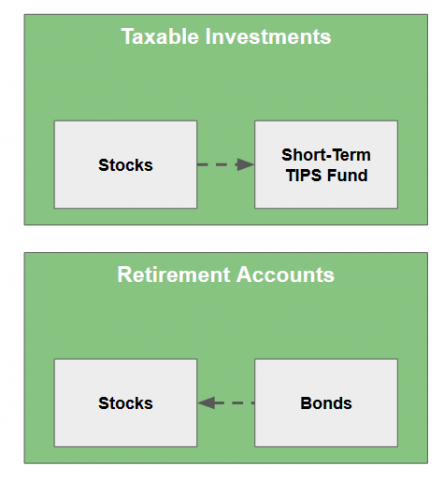 Taxable Investments

Stocks

Short-Term TIPS Fund

Retirement Accounts

Stocks

Bonds